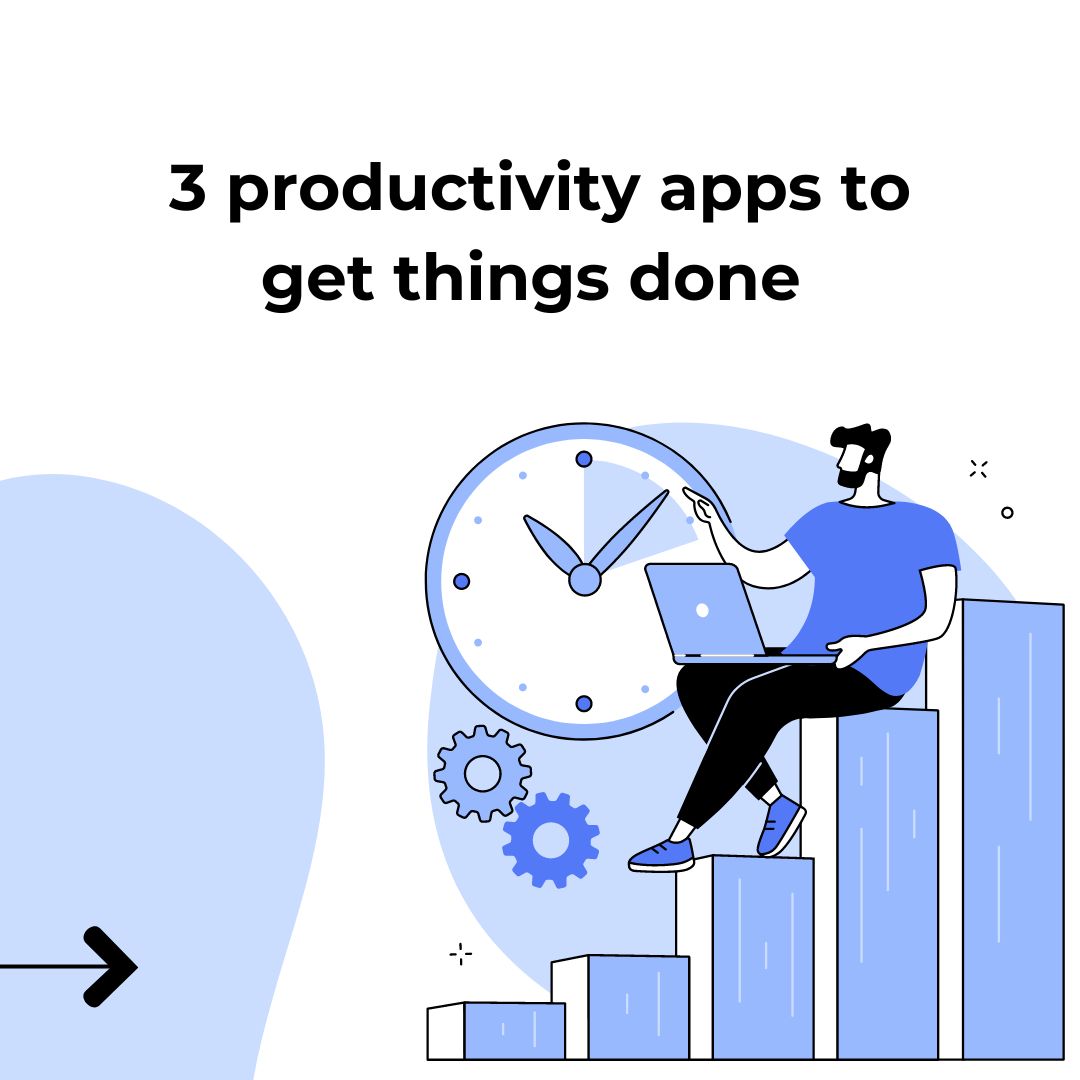 3 productivity apps to get things done